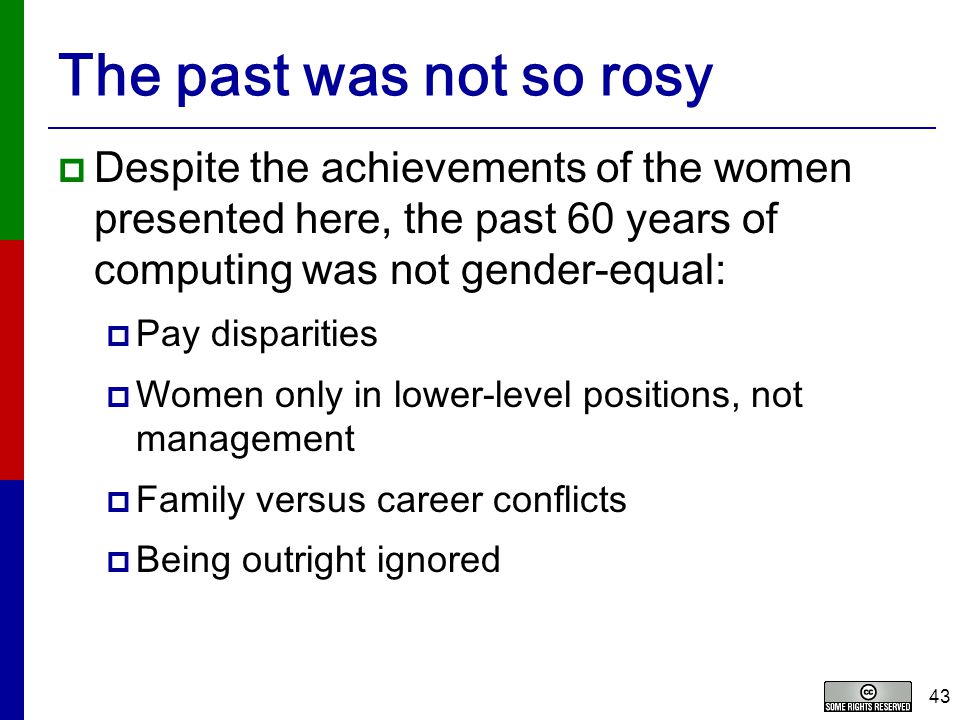 The past was not so rosy

Despite the achievements of the women presented here, the past 60 years of computing was not gender-equal:

Pay disparities

Women only in lower-level positions, not management

Family versus career conflicts

Being outright ignored

cc SOME RIGHTS RESERVED

43